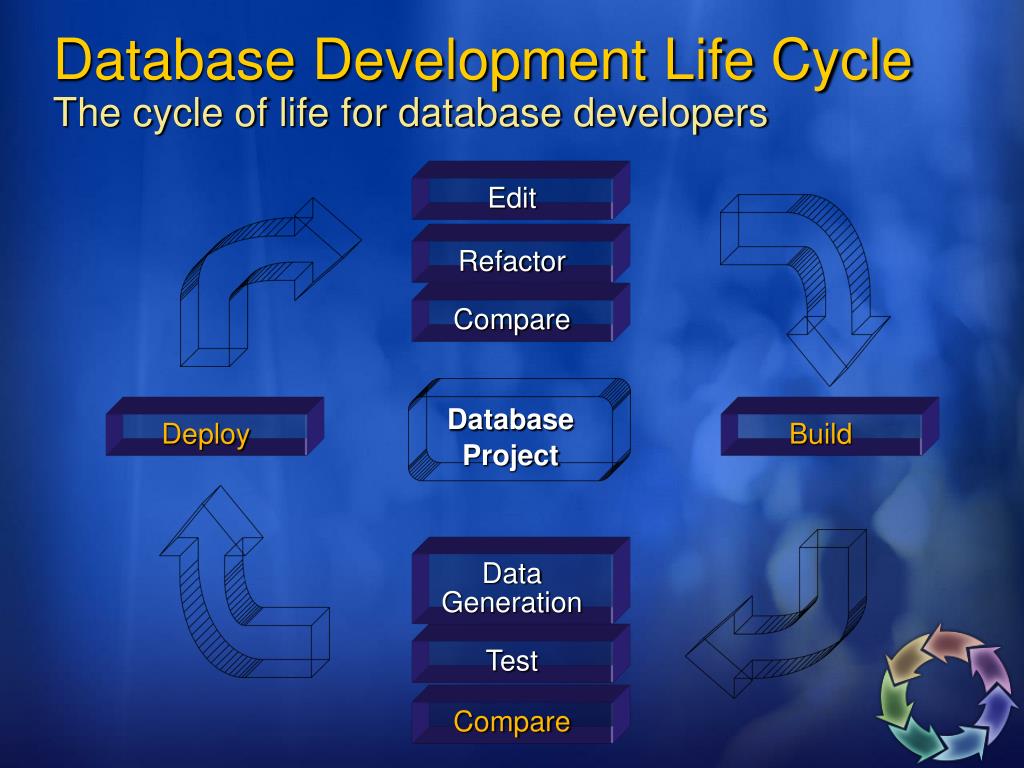 Database Development Life Cycle
The cycle of life for database developers

Edit

Refactor

Compare

Deploy

Database Project

Build

Data Generation

Test

Compare